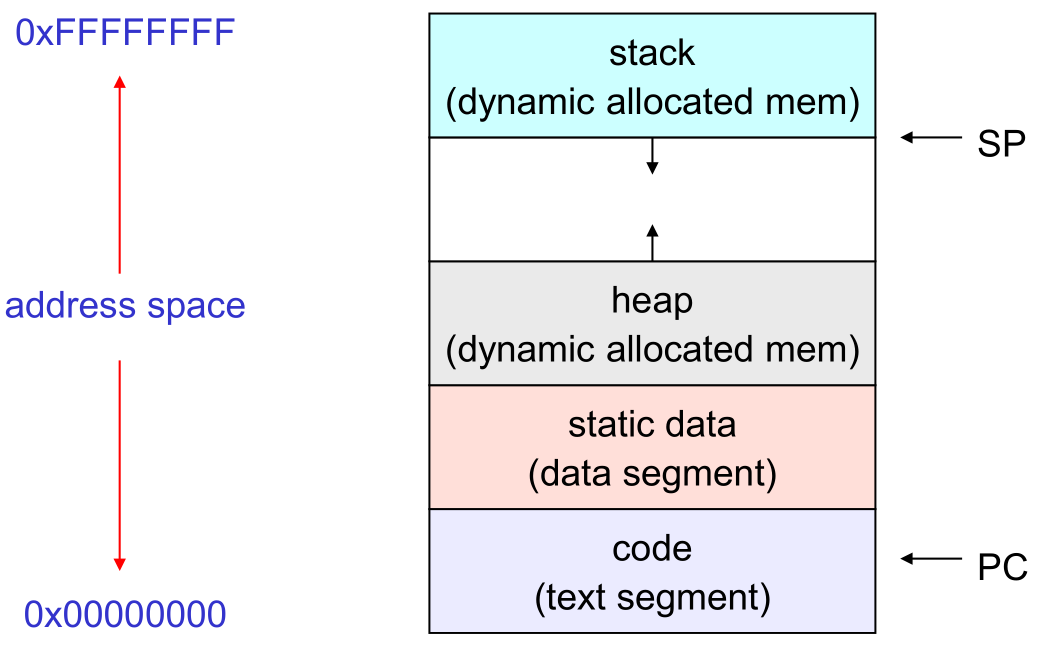 0xFFFFFFFF

address space

0x00000000

stack
(dynamic allocated mem)

SP

heap
(dynamic allocated mem)

static data
(data segment)

code
(text segment)

PC